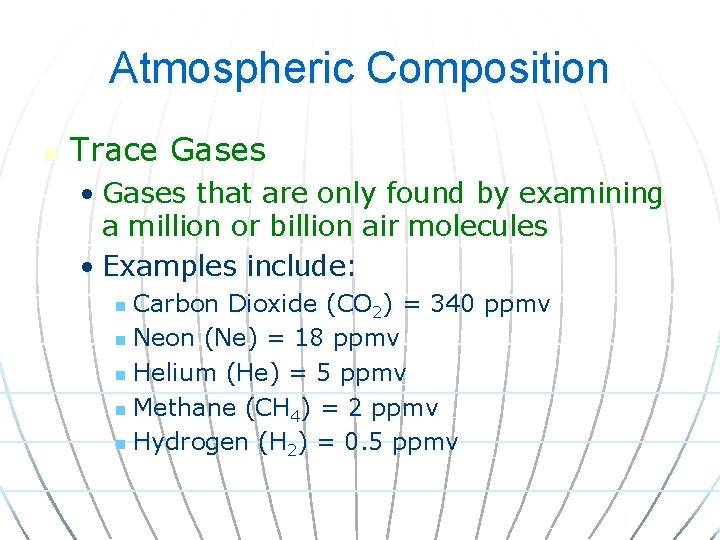 Atmospheric Composition

Trace Gases

• Gases that are only found by examining a million or billion air molecules

• Examples include:

Carbon Dioxide ($CO_2$) = 340 ppmv

Neon (Ne) = 18 ppmv

Helium (He) = 5 ppmv

Methane ($CH_4$) = 2 ppmv

Hydrogen ($H_2$) = 0.5 ppmv